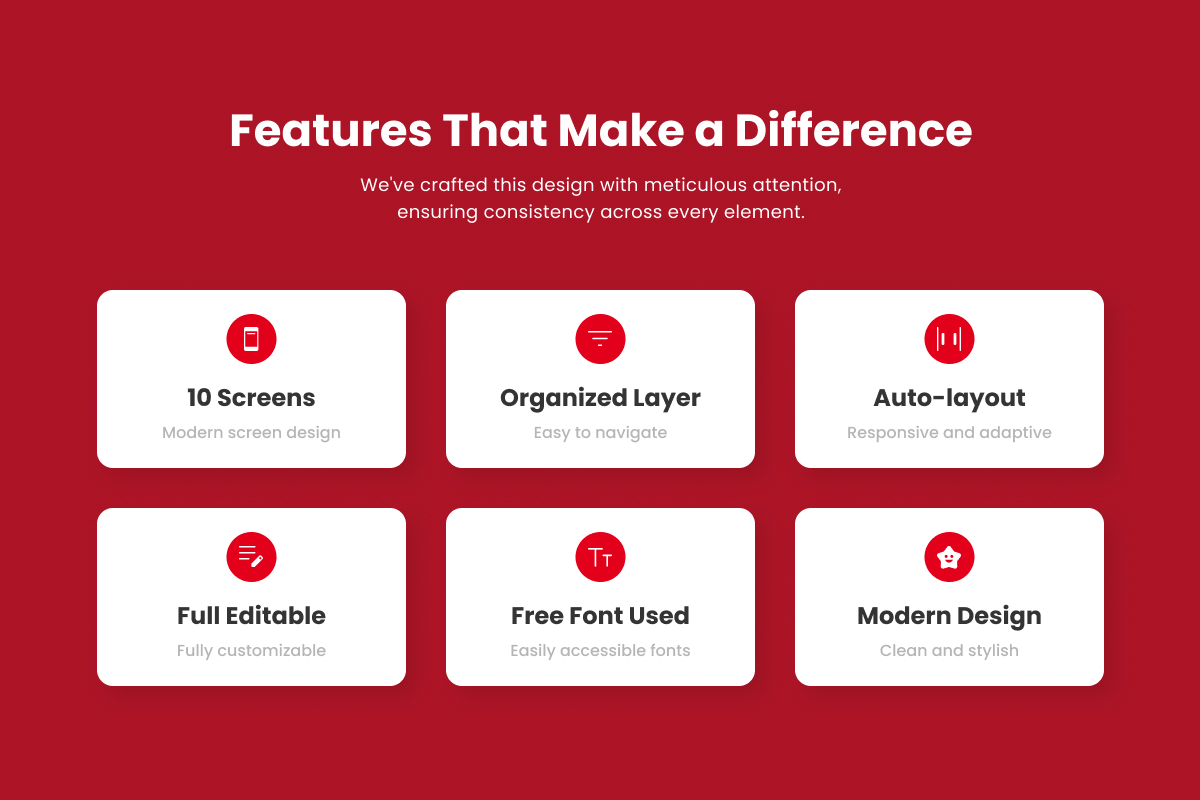 Features That Make a Difference

We've crafted this design with meticulous attention, ensuring consistency across every element.

10 Screens
Modern screen design

Organized Layer
Easy to navigate

Auto-layout
Responsive and adaptive

Full Editable
Fully customizable

Free Font Used
Easily accessible fonts

Modern Design
Clean and stylish